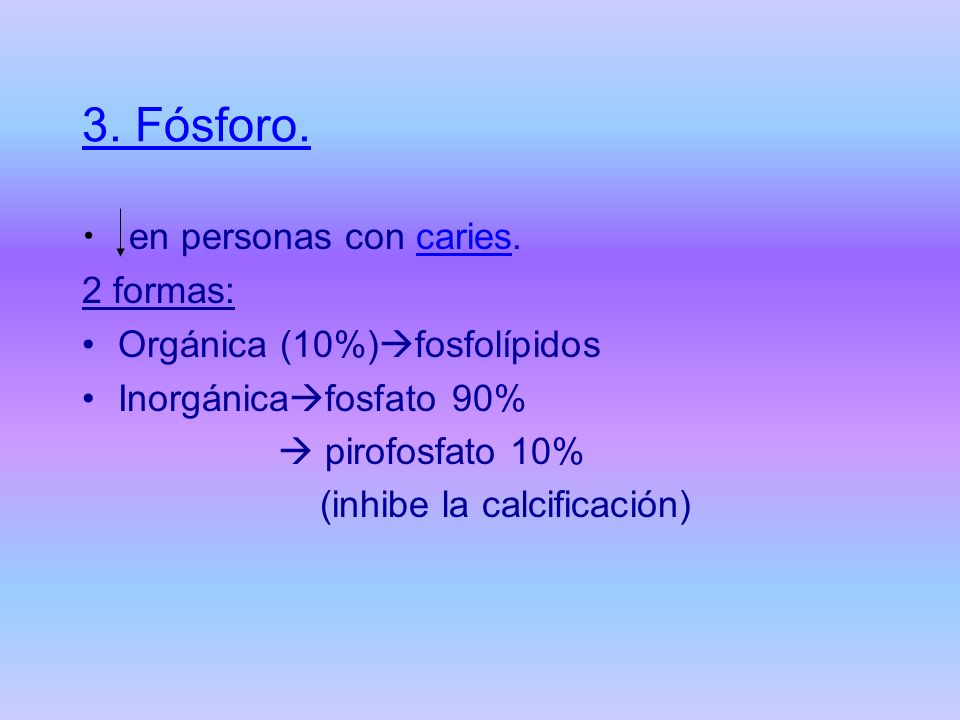 3. Fósforo.

• ↓ en personas con caries.

2 formas:

• Orgánica (10%)→fosfolípidos
• Inorgánica→fosfato 90%
→ pirofosfato 10%
(inhibe la calcificación)